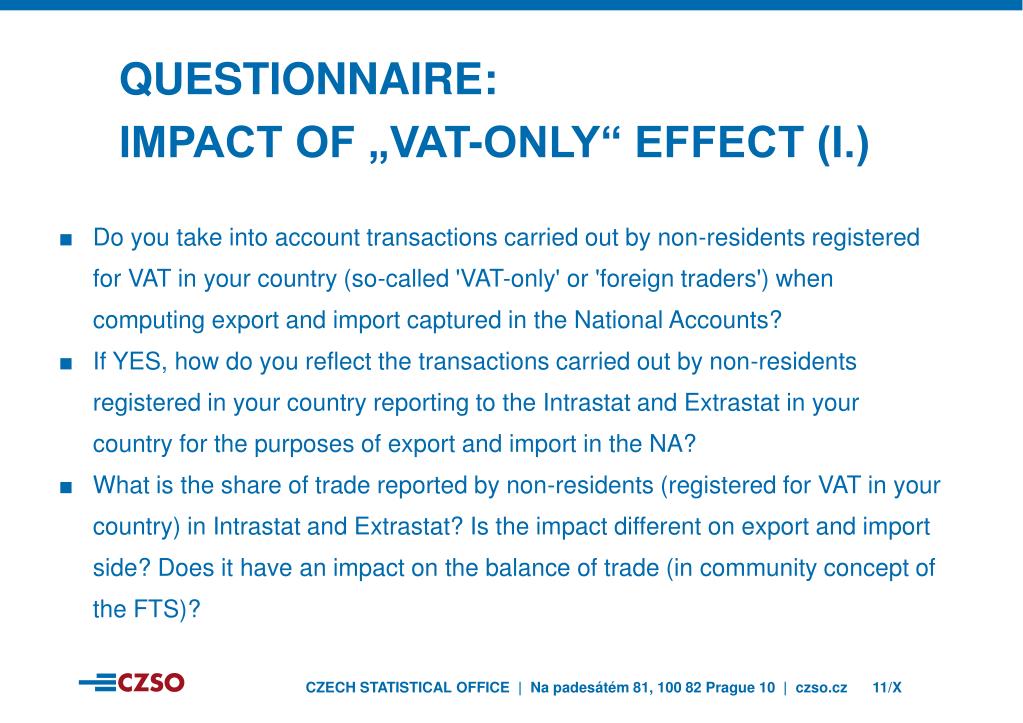 QUESTIONNAIRE:
IMPACT OF „VAT-ONLY“ EFFECT (I.)

■ Do you take into account transactions carried out by non-residents registered for VAT in your country (so-called 'VAT-only' or 'foreign traders') when computing export and import captured in the National Accounts?

■ If YES, how do you reflect the transactions carried out by non-residents registered in your country reporting to the Intrastat and Extrastat in your country for the purposes of export and import in the NA?

■ What is the share of trade reported by non-residents (registered for VAT in your country) in Intrastat and Extrastat? Is the impact different on export and import side? Does it have an impact on the balance of trade (in community concept of the FTS)?

CZSO

CZECH STATISTICAL OFFICE | Na padesátém 81, 100 82 Prague 10 | czso.cz 11/X